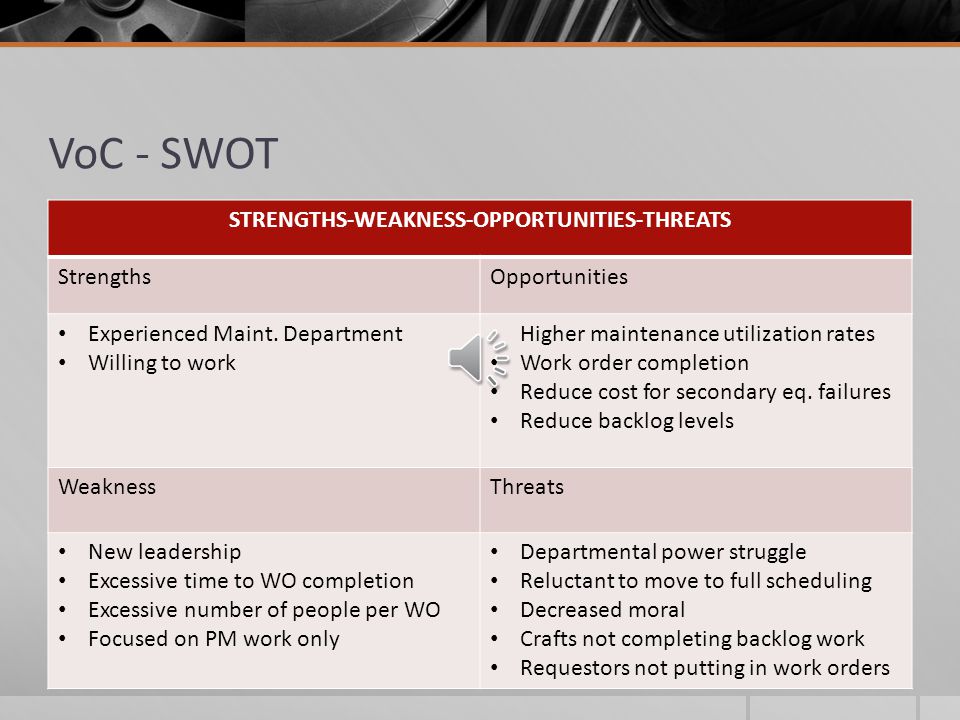 VoC - SWOT

| STRENGTHS-WEAKNESS-OPPORTUNITIES-THREATS | |
|---|---|
| Strengths | Opportunities |
| • Experienced Maint. Department<br>• Willing to work | • Higher maintenance utilization rates<br>• Work order completion<br>• Reduce cost for secondary eq. failures<br>• Reduce backlog levels |
| Weakness | Threats |
| • New leadership<br>• Excessive time to WO completion<br>• Excessive number of people per WO<br>• Focused on PM work only | • Departmental power struggle<br>• Reluctant to move to full scheduling<br>• Decreased moral<br>• Crafts not completing backlog work<br>• Requestors not putting in work orders |